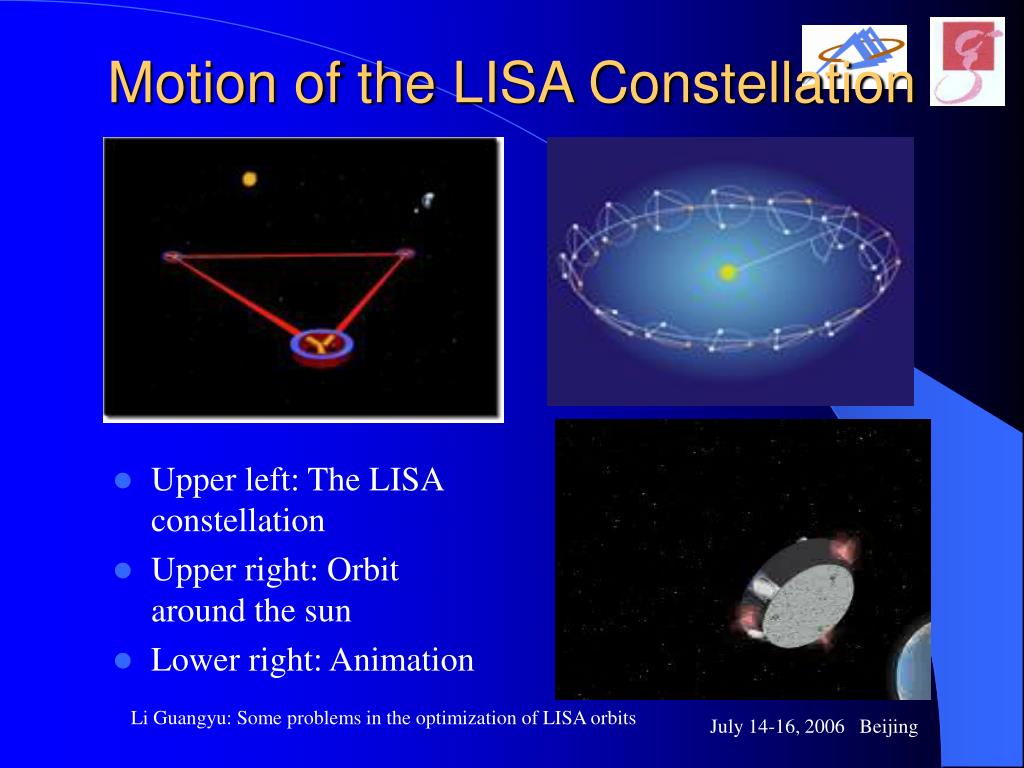 Motion of the LISA Constellation

- Upper left: The LISA constellation
- Upper right: Orbit around the sun
- Lower right: Animation

Li Guangyu: Some problems in the optimization of LISA orbits

July 14-16, 2006 Beijing